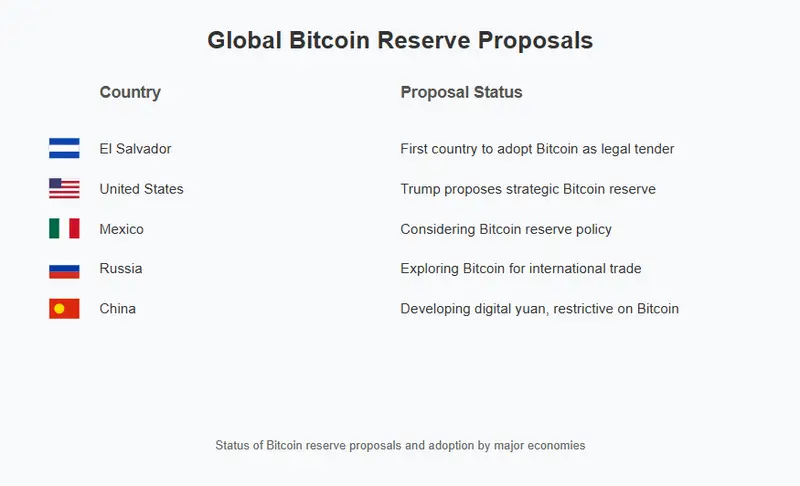 Global Bitcoin Reserve Proposals

| Country | Proposal Status |
|---|---|
| El Salvador | First country to adopt Bitcoin as legal tender |
| United States | Trump proposes strategic Bitcoin reserve |
| Mexico | Considering Bitcoin reserve policy |
| Russia | Exploring Bitcoin for international trade |
| China | Developing digital yuan, restrictive on Bitcoin |

Status of Bitcoin reserve proposals and adoption by major economies